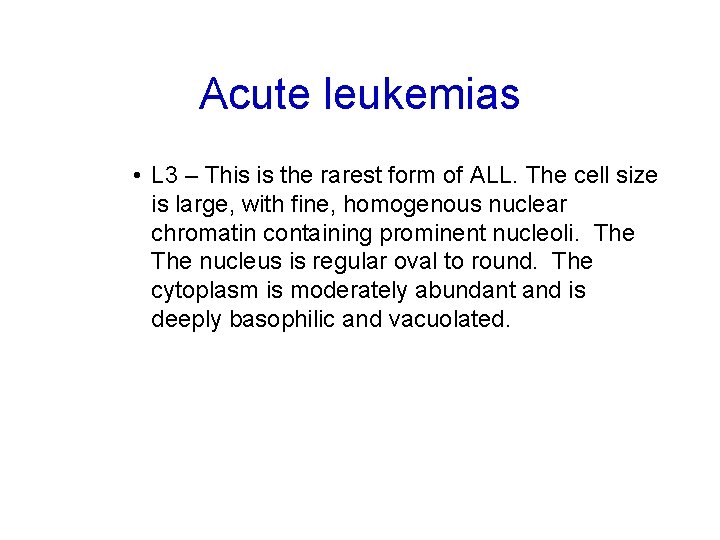 Acute leukemias

• L3 – This is the rarest form of ALL. The cell size is large, with fine, homogenous nuclear chromatin containing prominent nucleoli. The The nucleus is regular oval to round. The cytoplasm is moderately abundant and is deeply basophilic and vacuolated.